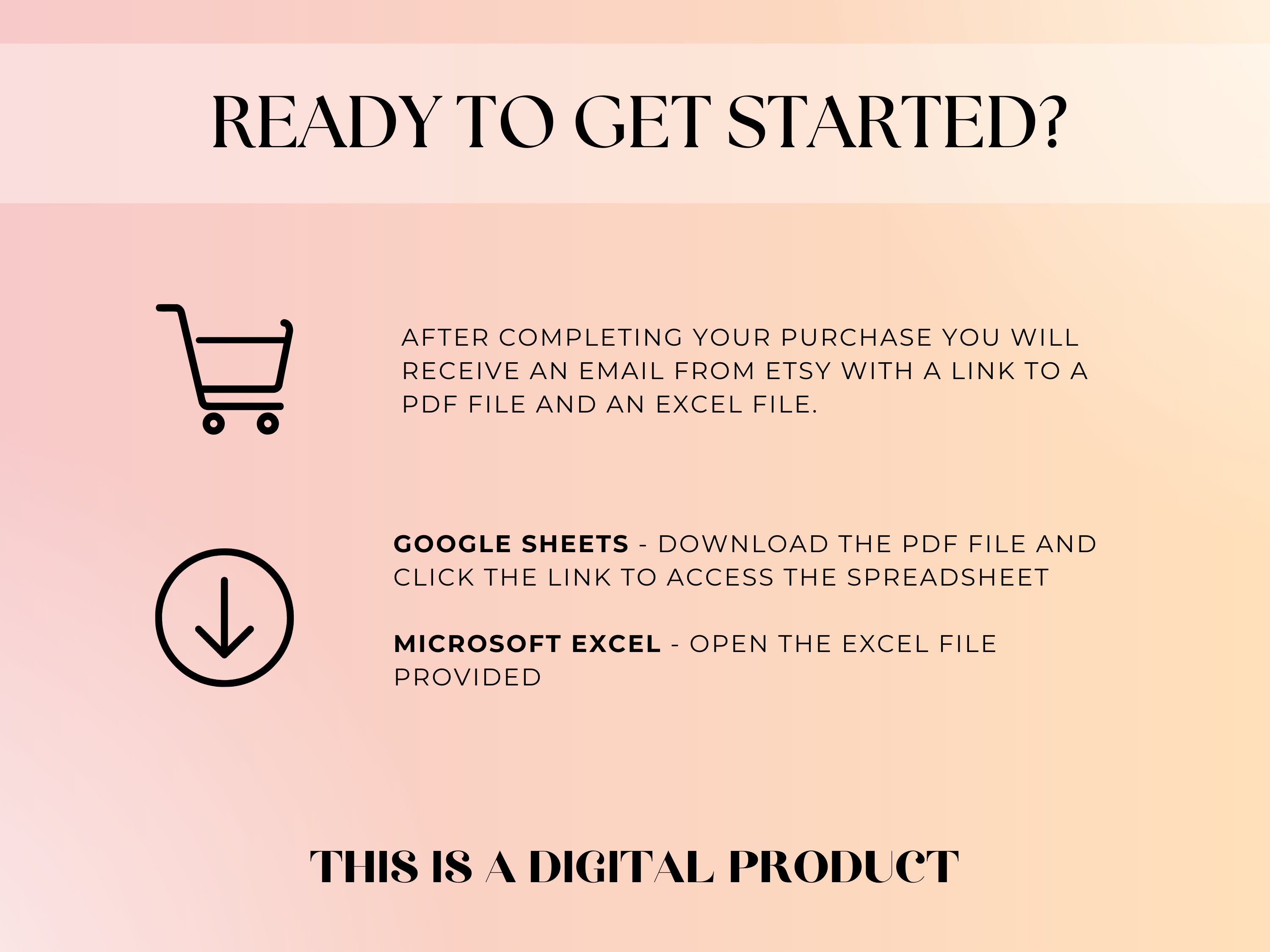 READY TO GET STARTED?

AFTER COMPLETING YOUR PURCHASE YOU WILL RECEIVE AN EMAIL FROM ETSY WITH A LINK TO A PDF FILE AND AN EXCEL FILE.

GOOGLE SHEETS - DOWNLOAD THE PDF FILE AND CLICK THE LINK TO ACCESS THE SPREADSHEET

MICROSOFT EXCEL - OPEN THE EXCEL FILE PROVIDED

THIS IS A DIGITAL PRODUCT